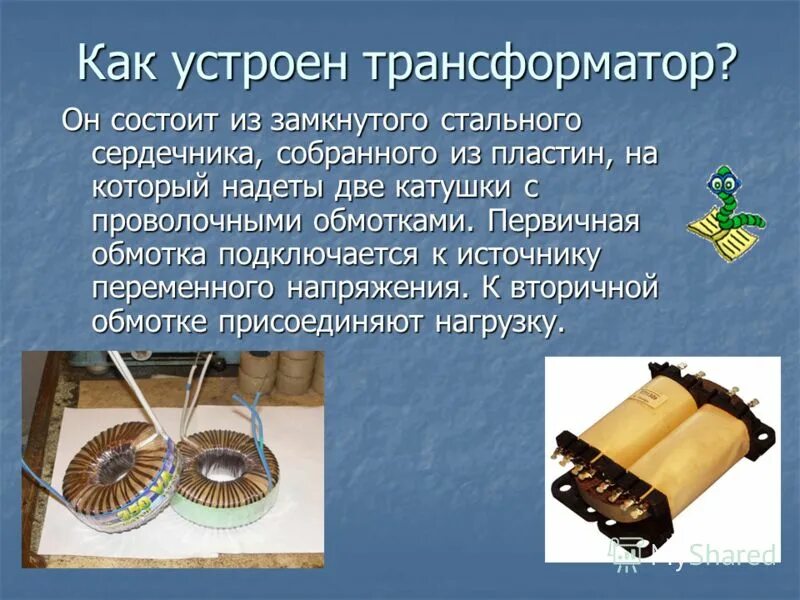 Как устроен трансформатор?

Он состоит из замкнутого стального сердечника, собранного из пластин, на который надеты две катушки с проволочными обмотками. Первичная обмотка подключается к источнику переменного напряжения. К вторичной обмотке присоединяют нагрузку.

250 VA

MyShared